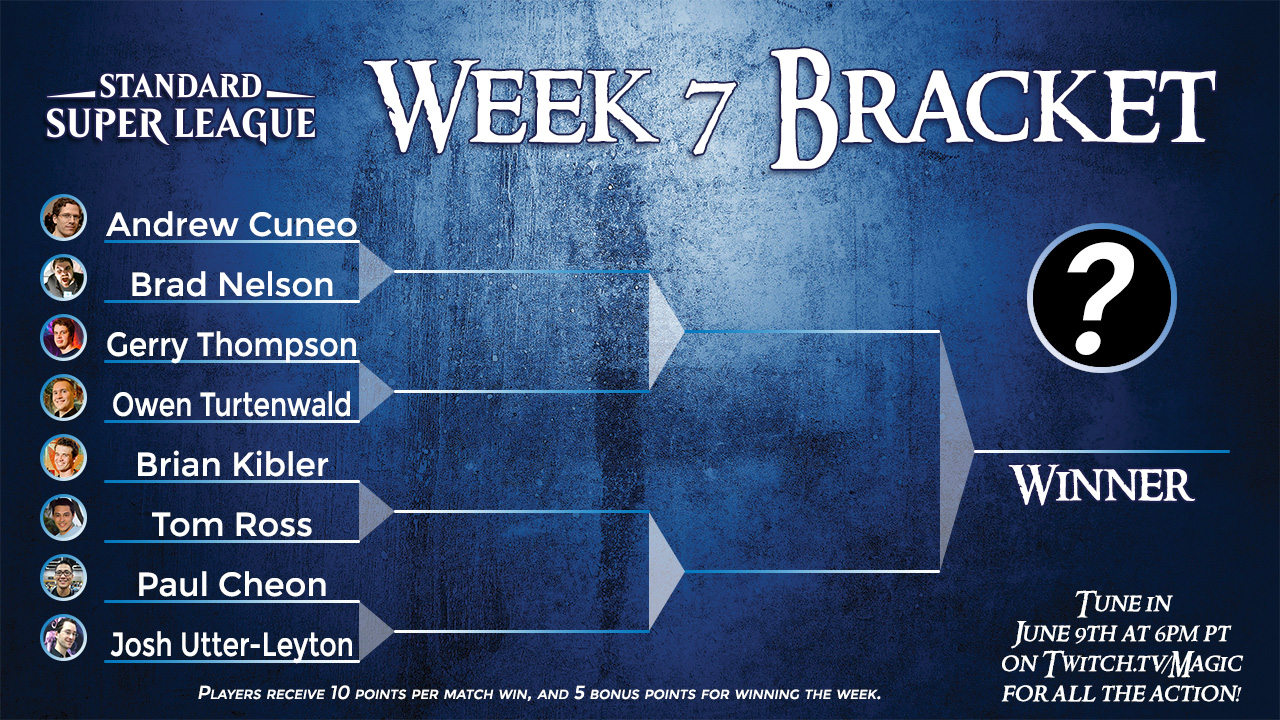 STANDARD SUPER LEAGUE

WEEK 7 BRACKET

Andrew Cuneo
Brad Nelson
Gerry Thompson
Owen Turtenwald
Brian Kibler
Tom Ross
Paul Cheon
Josh Utter-Leyton

?

WINNER

TUNE IN
JUNE 9TH AT 6PM PT
ON TWITCH.TV/MAGIC
FOR ALL THE ACTION!

PLAYERS RECEIVE 10 POINTS PER MATCH WIN, AND 5 BONUS POINTS FOR WINNING THE WEEK.